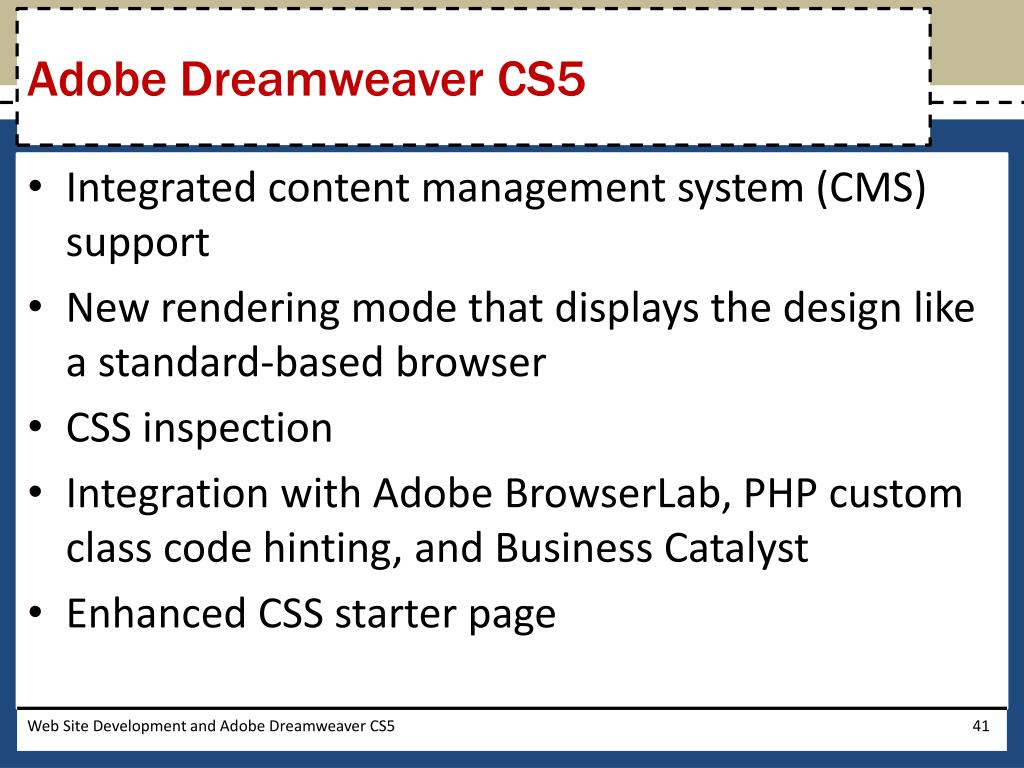 Adobe Dreamweaver CS5

• Integrated content management system (CMS) support
• New rendering mode that displays the design like a standard-based browser
• CSS inspection
• Integration with Adobe BrowserLab, PHP custom class code hinting, and Business Catalyst
• Enhanced CSS starter page

Web Site Development and Adobe Dreamweaver CS5

41